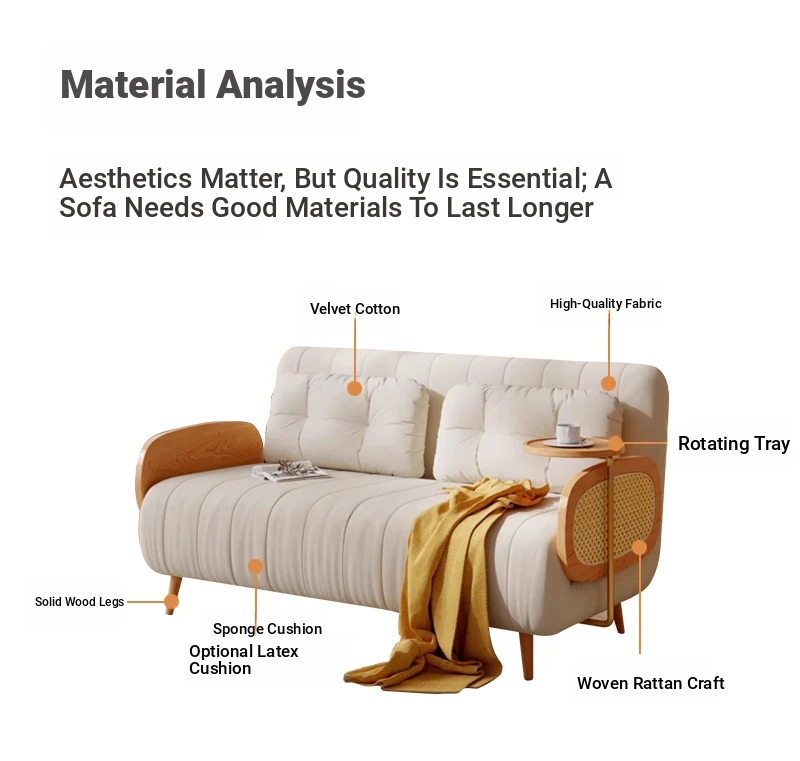 Material Analysis

Aesthetics Matter, But Quality Is Essential; A Sofa Needs Good Materials To Last Longer

Velvet Cotton

High-Quality Fabric

Rotating Tray

Solid Wood Legs

Sponge Cushion

Optional Latex Cushion

Woven Rattan Craft